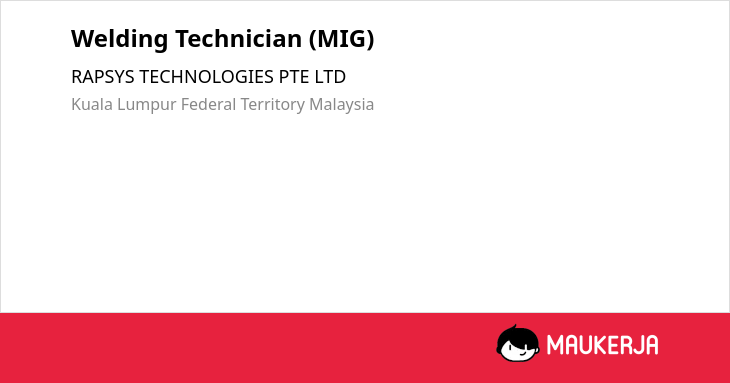 Welding Technician (MIG)

RAPSYS TECHNOLOGIES PTE LTD

Kuala Lumpur Federal Territory Malaysia

MAUKERJA